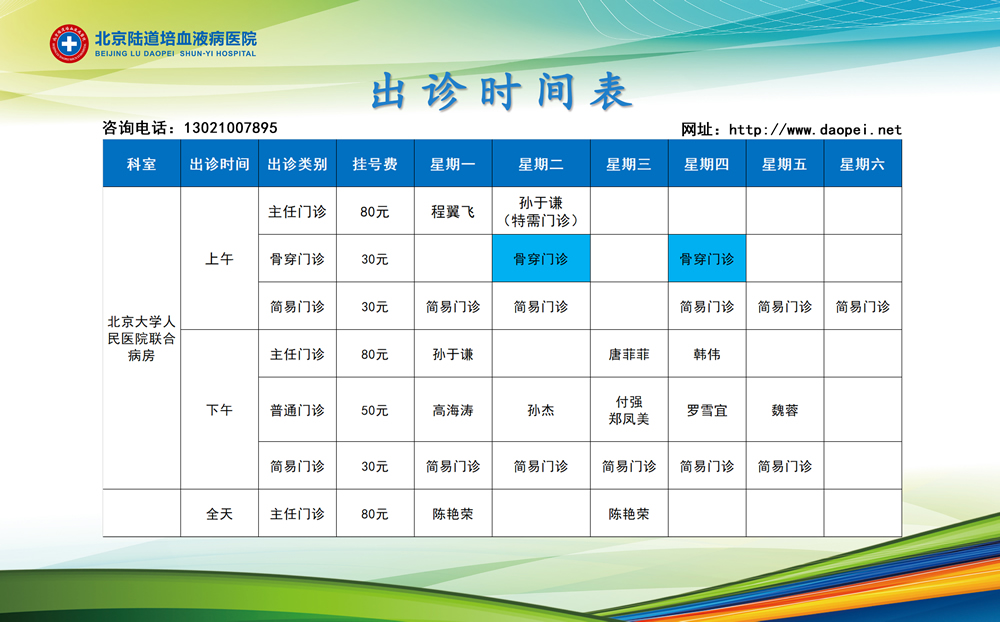 北京陆道培血液病医院
BEIJING LU DAOPEI SHUN-YI HOSPITAL

出诊时间表

咨询电话：13021007895

网址：http://www.daopei.net

| 科室 | 出诊时间 | 出诊类别 | 挂号费 | 星期一 | 星期二 | 星期三 | 星期四 | 星期五 | 星期六 |
|---|---|---|---|---|---|---|---|---|---|
| 北京大学人民医院联合病房 | 上午 | 主任门诊 | 80元 | 程翼飞 | 孙于谦（特需门诊） | | | | |
| | | 骨穿门诊 | 30元 | | 骨穿门诊 | | 骨穿门诊 | | |
| | | 简易门诊 | 30元 | 简易门诊 | 简易门诊 | | 简易门诊 | 简易门诊 | 简易门诊 |
| | 下午 | 主任门诊 | 80元 | 孙于谦 | | 唐菲菲 | 韩伟 | | |
| | | 普通门诊 | 50元 | 高海涛 | 孙杰 | 付强 郑凤美 | 罗雪宜 | 魏蓉 | |
| | | 简易门诊 | 30元 | 简易门诊 | 简易门诊 | 简易门诊 | 简易门诊 | 简易门诊 | |
| | 全天 | 主任门诊 | 80元 | 陈艳荣 | | 陈艳荣 | | | |